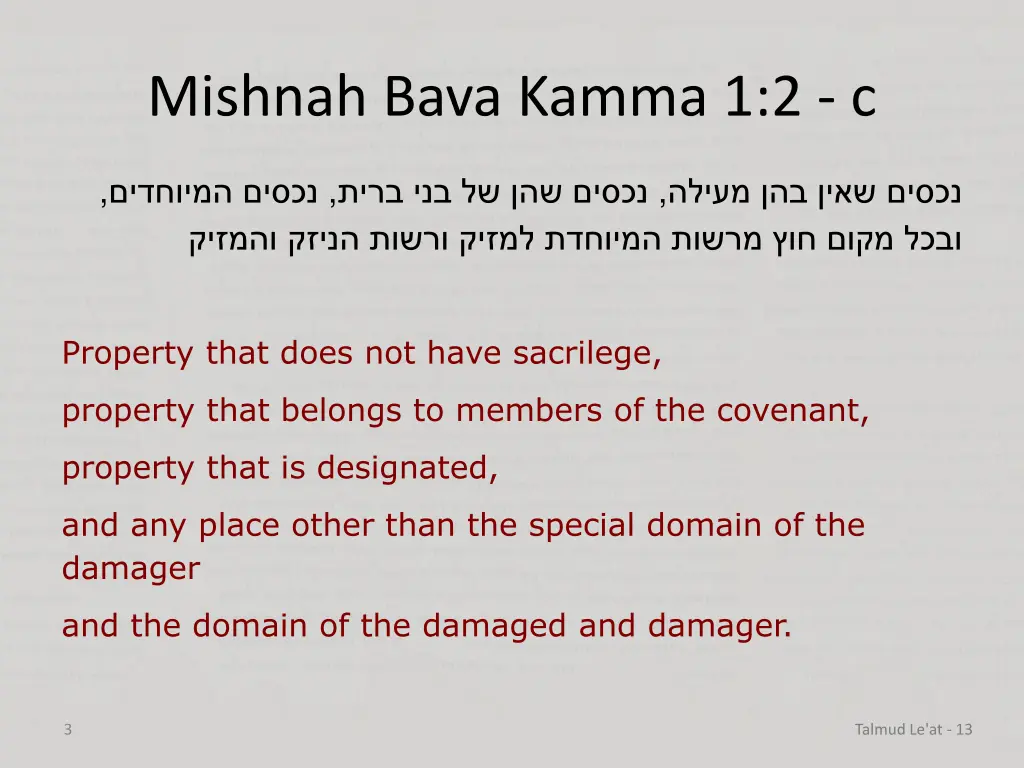 Mishnah Bava Kamma 1:2 - c

נכסים שאין בהן מעילה, נכסים שהן של בני ברית, נכסים המיוחדים, ובכל מקום חוץ מרשות המיוחדת למזיק ורשות הניזק והמזיק

Property that does not have sacrilege,

property that belongs to members of the covenant,

property that is designated,

and any place other than the special domain of the damager

and the domain of the damaged and damager.

3

Talmud Le'at - 13